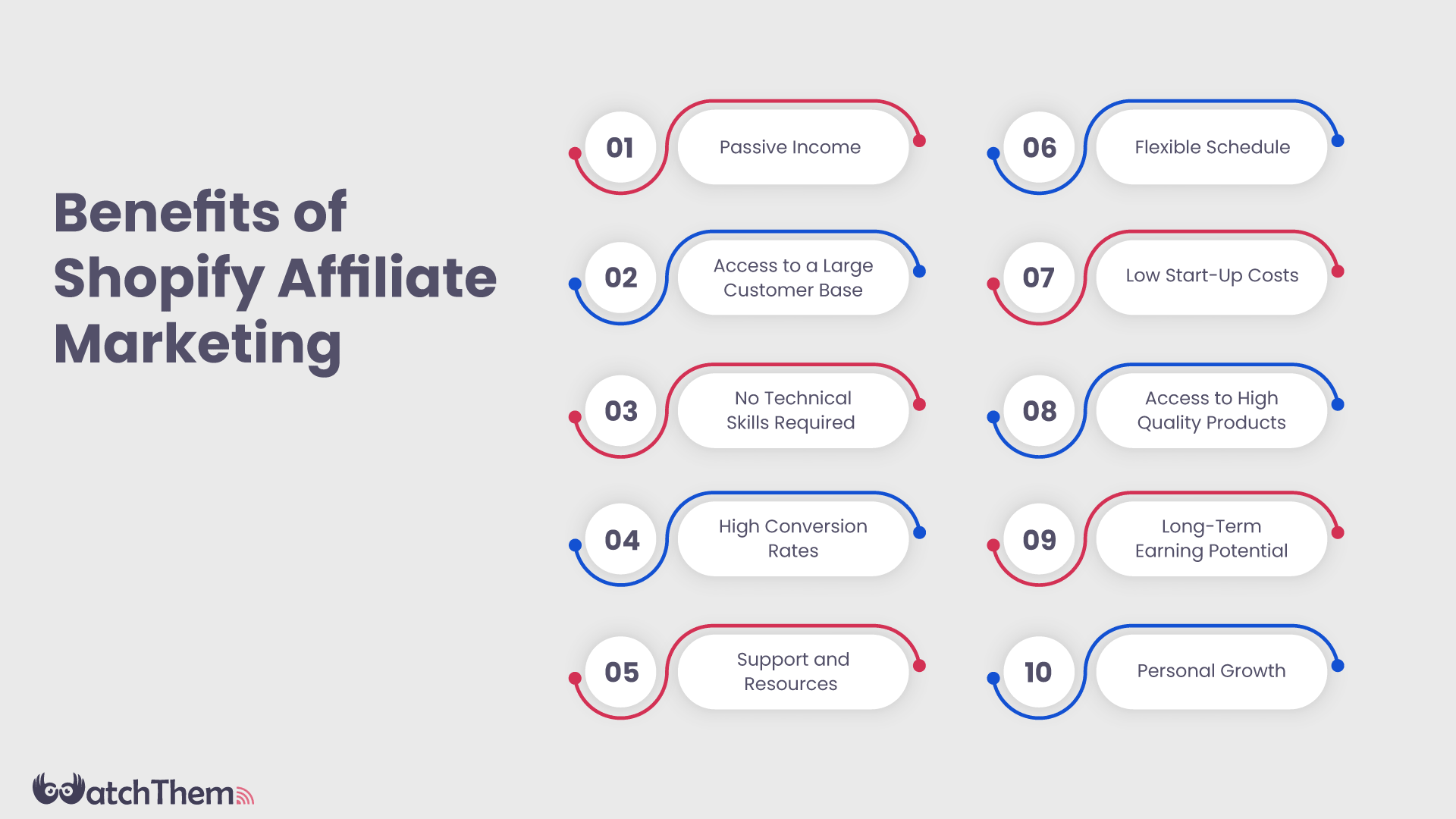 Benefits of Shopify Affiliate Marketing

01 Passive Income

02 Access to a Large Customer Base

03 No Technical Skills Required

04 High Conversion Rates

05 Support and Resources

06 Flexible Schedule

07 Low Start-Up Costs

08 Access to High Quality Products

09 Long-Term Earning Potential

10 Personal Growth

WatchThem